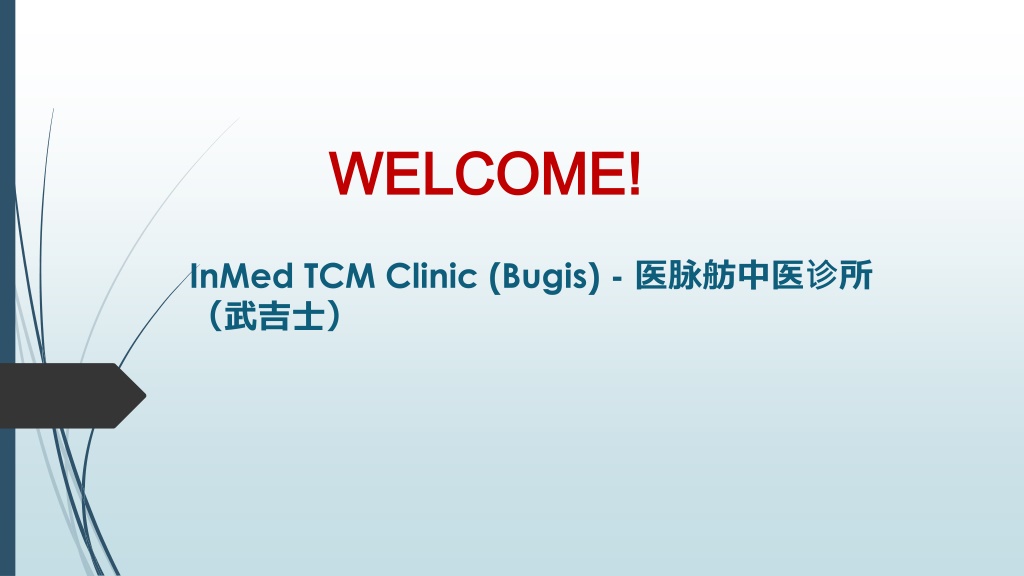 WELCOME!

InMed TCM Clinic (Bugis) - 医脉舫中医诊所（武吉士）